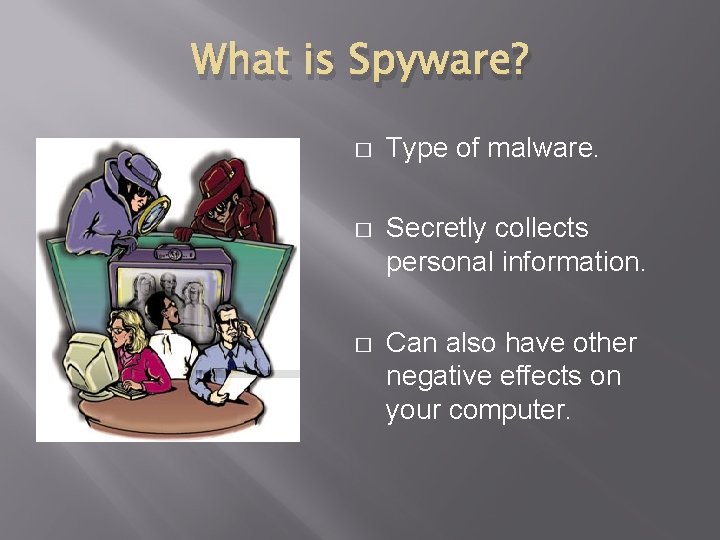 What is Spyware?

□ Type of malware.

□ Secretly collects personal information.

□ Can also have other negative effects on your computer.